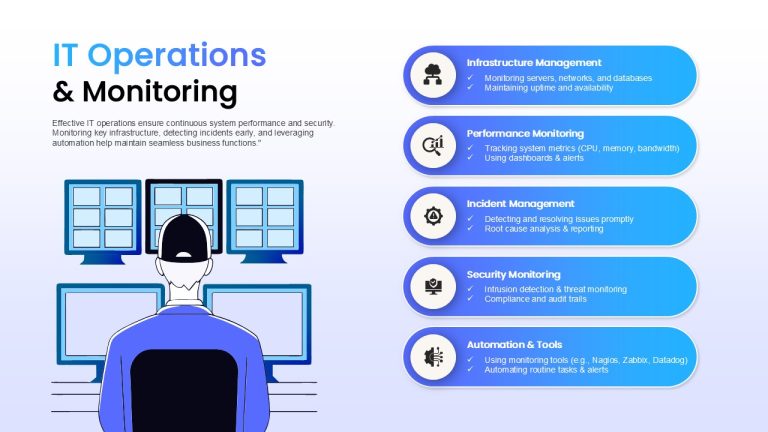 IT Operations
& Monitoring

Effective IT operations ensure continuous system performance and security. Monitoring key infrastructure, detecting incidents early, and leveraging automation help maintain seamless business functions."

Infrastructure Management
✓ Monitoring servers, networks, and databases
✓ Maintaining uptime and availability

Performance Monitoring
✓ Tracking system metrics (CPU, memory, bandwidth)
✓ Using dashboards & alerts

Incident Management
✓ Detecting and resolving issues promptly
✓ Root cause analysis & reporting

Security Monitoring
✓ Intrusion detection & threat monitoring
✓ Compliance and audit trails

Automation & Tools
✓ Using monitoring tools (e.g., Nagios, Zabbix, Datadog)
✓ Automating routine tasks & alerts